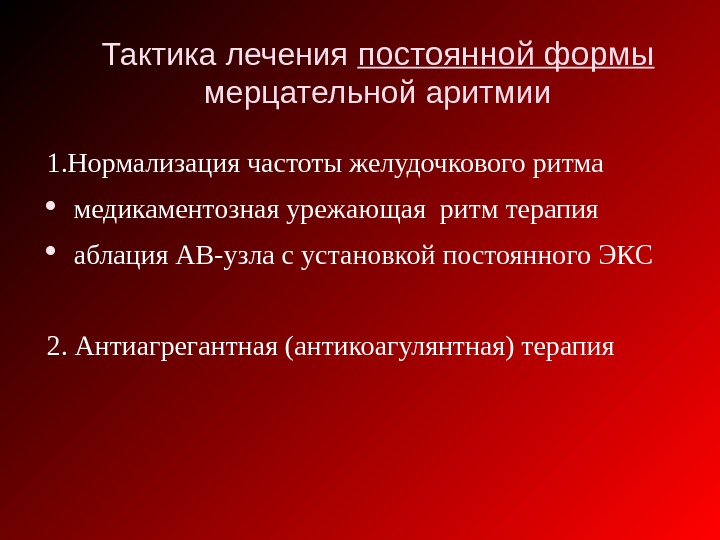 Тактика лечения постоянной формы мерцательной аритмии

1.Нормализация частоты желудочкового ритма

• медикаментозная урежающая ритм терапия

• аблация АВ-узла с установкой постоянного ЭКС

2. Антиагрегантная (антикоагулянтная) терапия